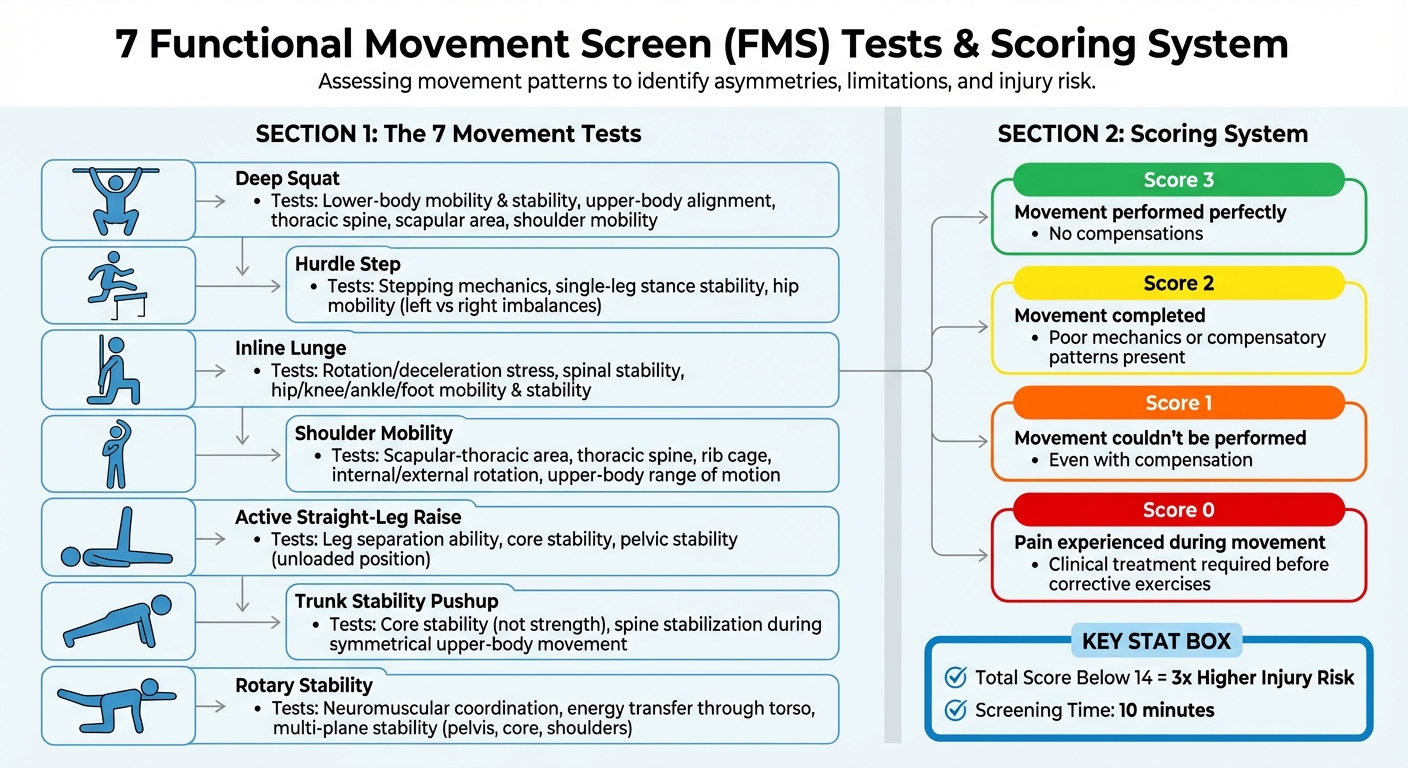 7 Functional Movement Screen (FMS) Tests & Scoring System

Assessing movement patterns to identify asymmetries, limitations, and injury risk.

SECTION 1: The 7 Movement Tests

Deep Squat
• Tests: Lower-body mobility & stability, upper-body alignment, thoracic spine, scapular area, shoulder mobility

Hurdle Step
• Tests: Stepping mechanics, single-leg stance stability, hip mobility (left vs right imbalances)

Inline Lunge
• Tests: Rotation/deceleration stress, spinal stability, hip/knee/ankle/foot mobility & stability

Shoulder Mobility
• Tests: Scapular-thoracic area, thoracic spine, rib cage, internal/external rotation, upper-body range of motion

Active Straight-Leg Raise
• Tests: Leg separation ability, core stability, pelvic stability (unloaded position)

Trunk Stability Pushup
• Tests: Core stability (not strength), spine stabilization during symmetrical upper-body movement

Rotary Stability
• Tests: Neuromuscular coordination, energy transfer through torso, multi-plane stability (pelvis, core, shoulders)

SECTION 2: Scoring System

Score 3
Movement performed perfectly
• No compensations

Score 2
Movement completed
• Poor mechanics or compensatory patterns present

Score 1
Movement couldn't be performed
• Even with compensation

Score 0
Pain experienced during movement
• Clinical treatment required before corrective exercises

KEY STAT BOX
Total Score Below 14 = 3x Higher Injury Risk
Screening Time: 10 minutes